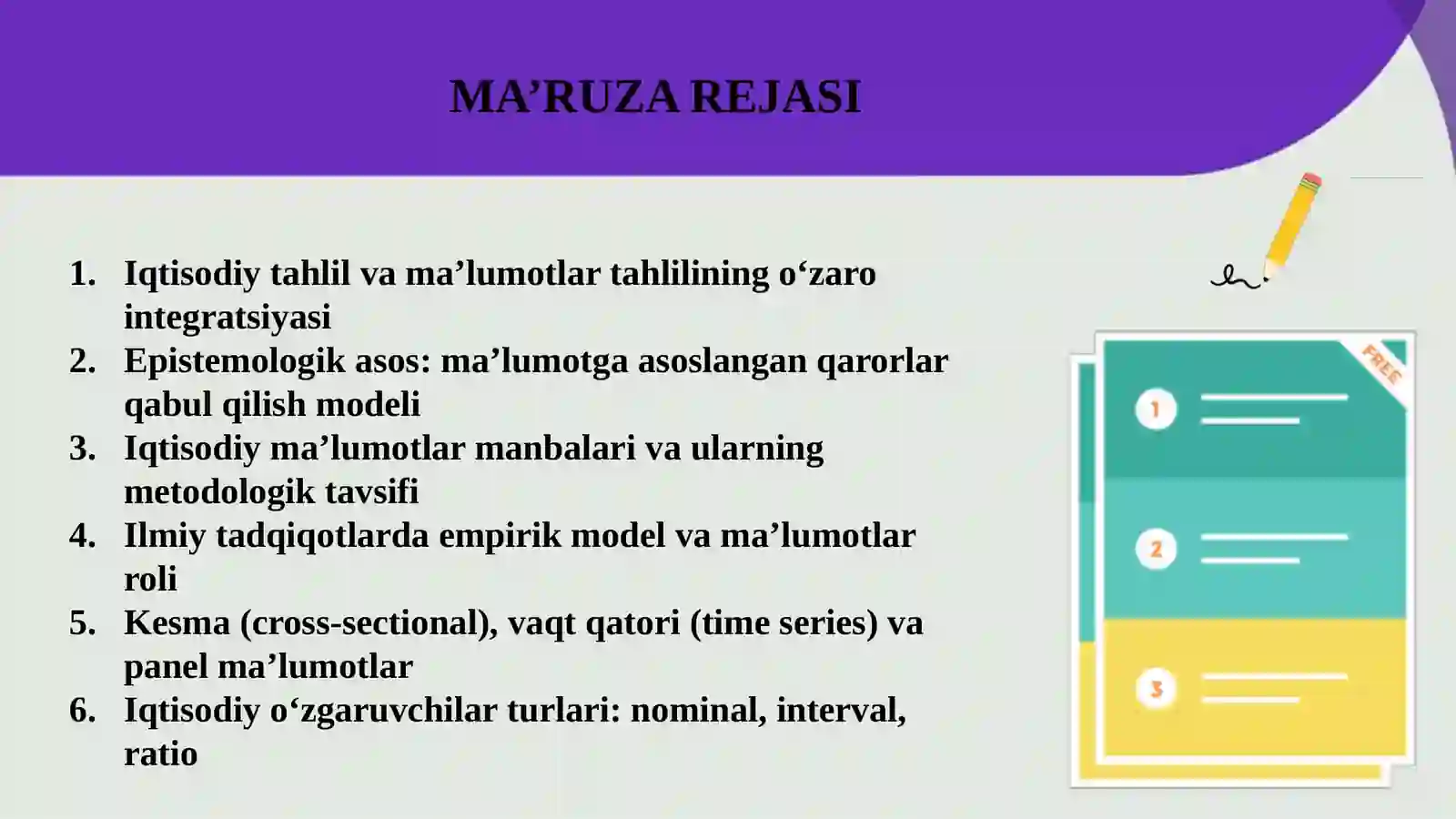 MA’RUZA REJASI

1. Iqtisodiy tahlil va ma’lumotlar tahlilining o‘zaro integratsiyasi
2. Epistemologik asos: ma’lumotga asoslangan qarorlar qabul qilish modeli
3. Iqtisodiy ma’lumotlar manbalari va ularning metodologik tavsifi
4. Ilmiy tadqiqotlarda empirik model va ma’lumotlar roli
5. Kesma (cross-sectional), vaqt qatori (time series) va panel ma’lumotlar
6. Iqtisodiy o‘zgaruvchilar turlari: nominal, interval, ratio

FREE
1
2
3